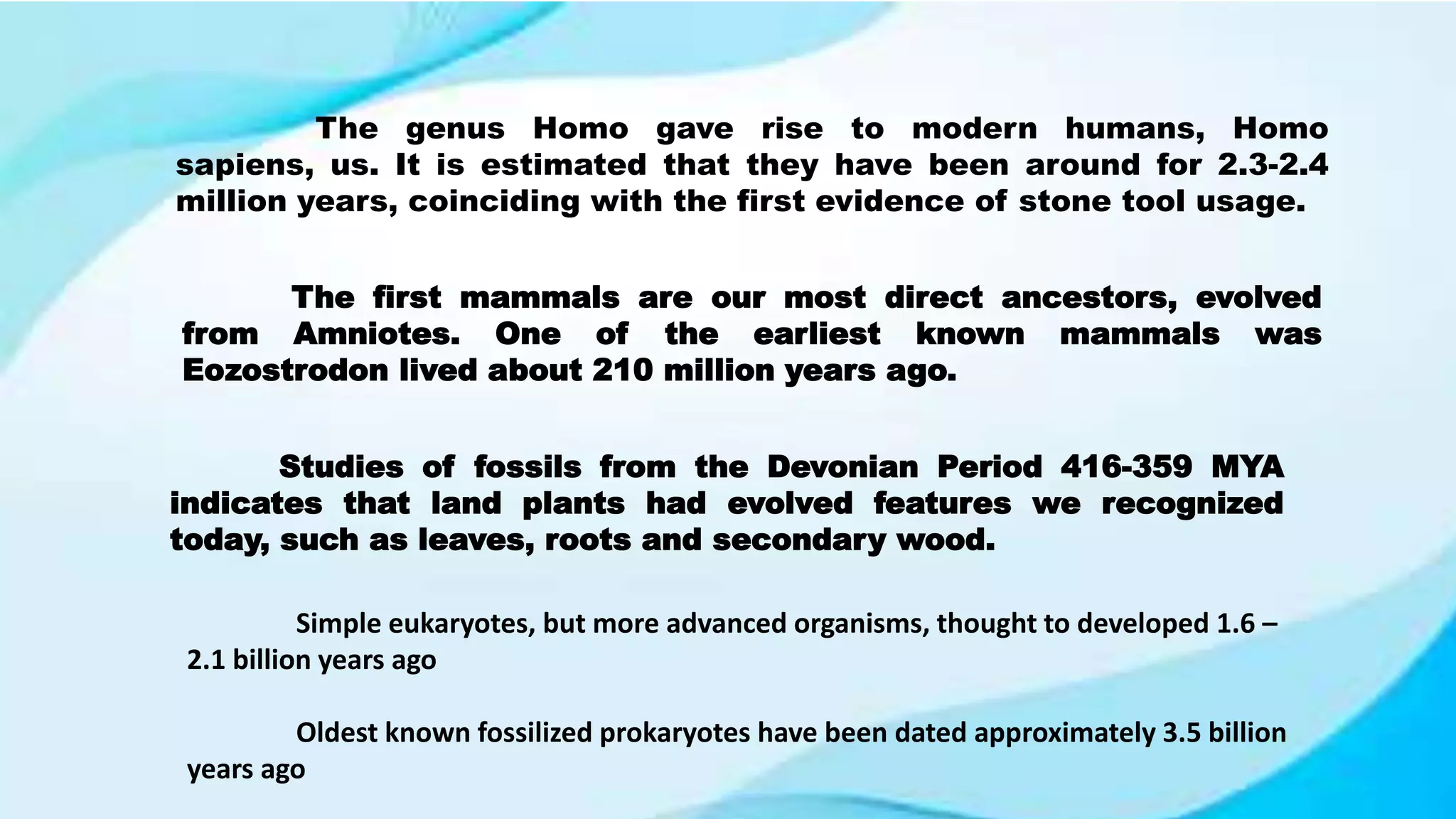 The genus Homo gave rise to modern humans, Homo sapiens, us. It is estimated that they have been around for 2.3-2.4 million years, coinciding with the first evidence of stone tool usage.

The first mammals are our most direct ancestors, evolved from Amniotes. One of the earliest known mammals was Eozostrodon lived about 210 million years ago.

Studies of fossils from the Devonian Period 416-359 MYA indicates that land plants had evolved features we recognized today, such as leaves, roots and secondary wood.

Simple eukaryotes, but more advanced organisms, thought to developed 1.6 – 2.1 billion years ago

Oldest known fossilized prokaryotes have been dated approximately 3.5 billion years ago